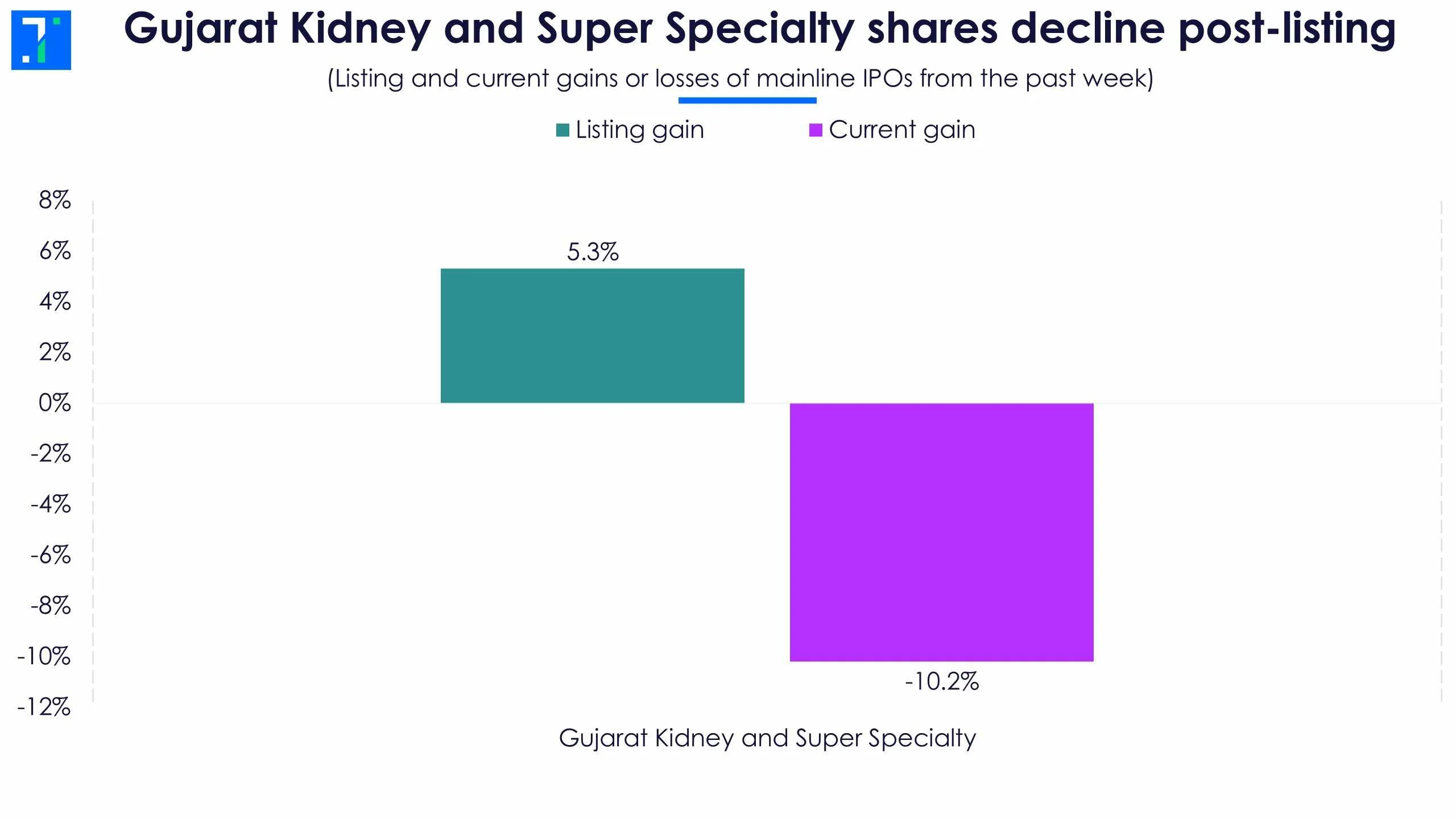 Gujarat Kidney and Super Specialty shares decline post-listing

(Listing and current gains or losses of mainline IPOs from the past week)

Listing gain
Current gain

8%
6%
4%
2%
0%
-2%
-4%
-6%
-8%
-10%
-12%

5.3%
-10.2%

Gujarat Kidney and Super Specialty